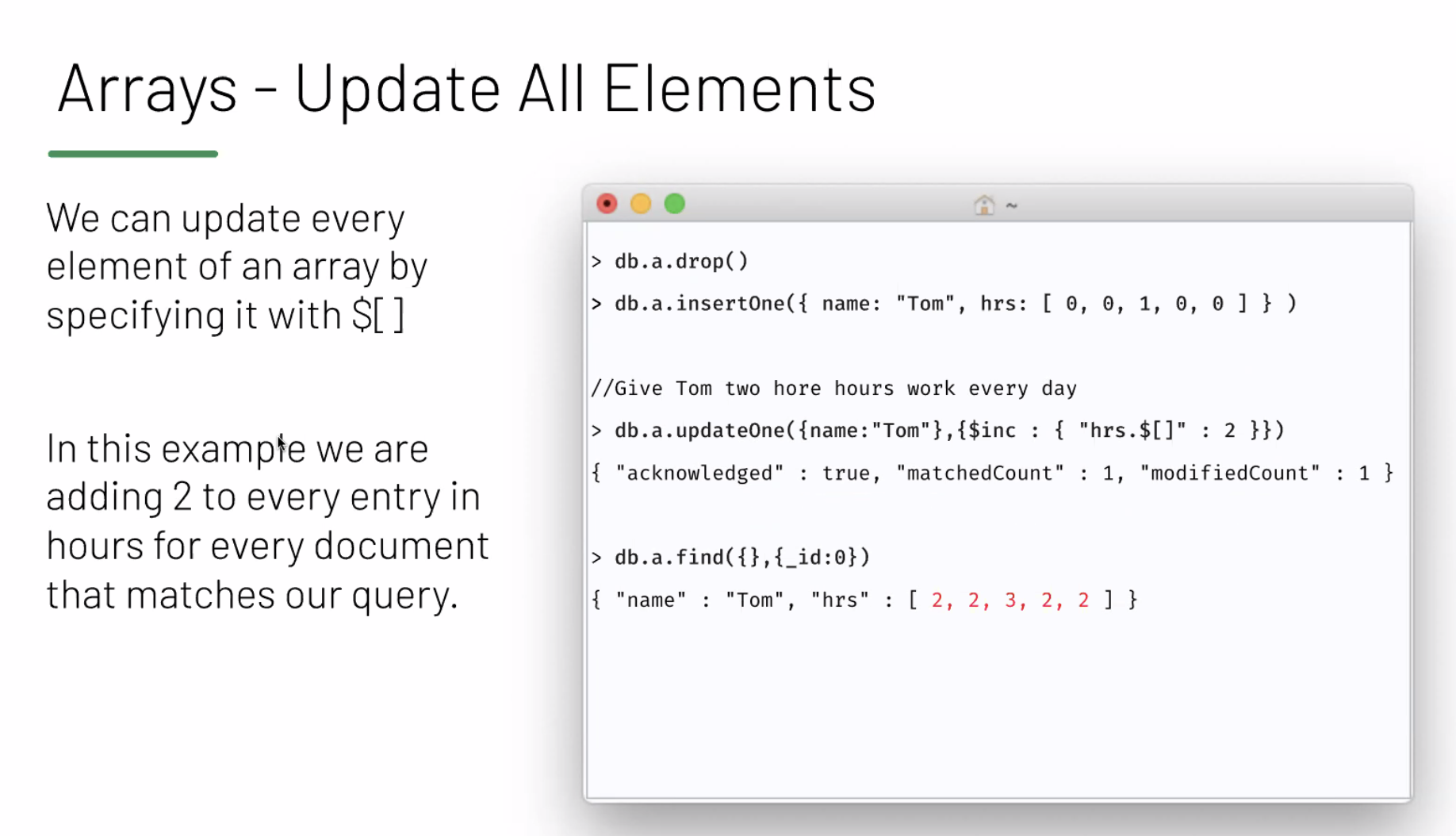 Arrays - Update All Elements

We can update every element of an array by specifying it with $[ ]

In this example we are adding 2 to every entry in hours for every document that matches our query.

~

> db.a.drop()

> db.a.insertOne({ name: "Tom", hrs: [ 0, 0, 1, 0, 0 ] } )

//Give Tom two hore hours work every day

> db.a.updateOne({name:"Tom"},{$inc : { "hrs.$[]" : 2 }})

{ "acknowledged" : true, "matchedCount" : 1, "modifiedCount" : 1 }

> db.a.find({},{_id:0})

{ "name" : "Tom", "hrs" : [ 2, 2, 3, 2, 2 ] }